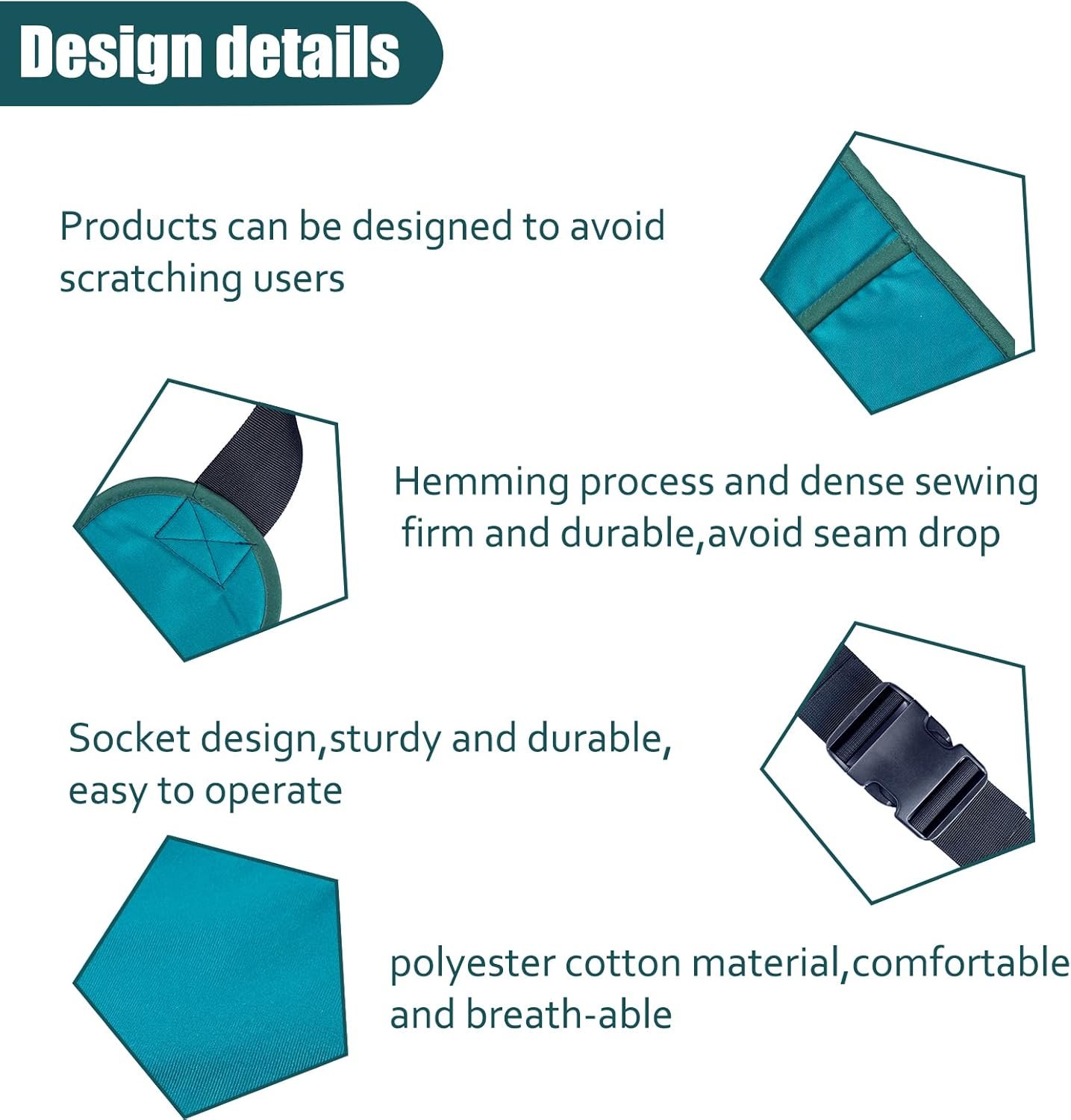 Design details

Products can be designed to avoid scratching users

Hemming process and dense sewing firm and durable,avoid seam drop

Socket design,sturdy and durable, easy to operate

polyester cotton material,comfortable and breath-able